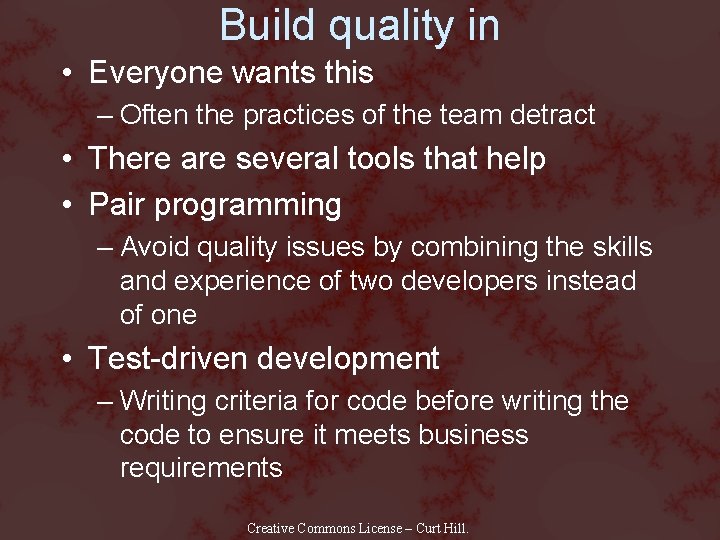 Build quality in

• Everyone wants this
– Often the practices of the team detract
• There are several tools that help
• Pair programming
– Avoid quality issues by combining the skills and experience of two developers instead of one
• Test-driven development
– Writing criteria for code before writing the code to ensure it meets business requirements

Creative Commons License – Curt Hill.